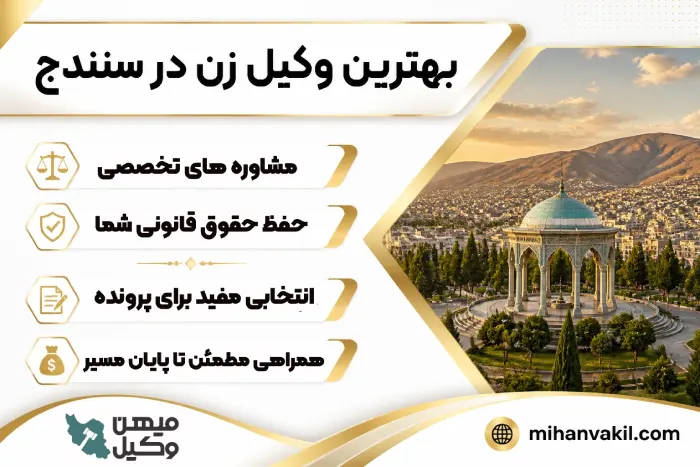 بهترین وکیل زن در سنندج

مشاوره های تخصصی

حفظ حقوق قانونی شما

انتخابی مفید برای پرونده

همراهی مطمئن تا پایان مسیر

میهن وکیل

mihanvakil.com